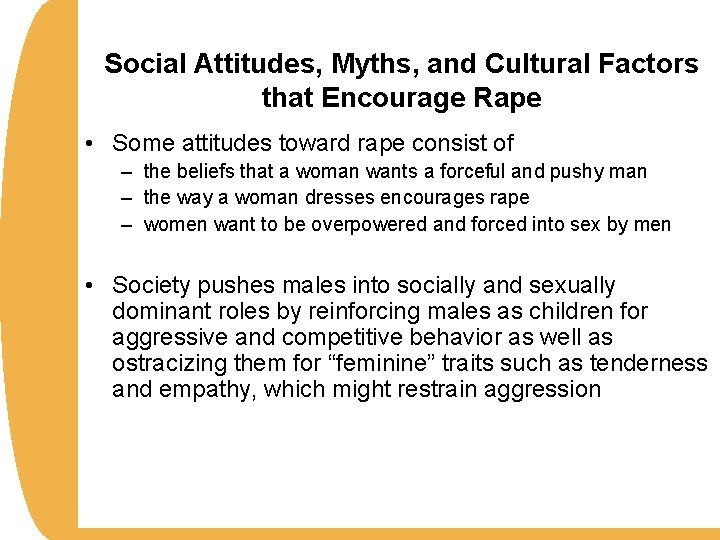 Social Attitudes, Myths, and Cultural Factors that Encourage Rape

• Some attitudes toward rape consist of
– the beliefs that a woman wants a forceful and pushy man
– the way a woman dresses encourages rape
– women want to be overpowered and forced into sex by men

• Society pushes males into socially and sexually dominant roles by reinforcing males as children for aggressive and competitive behavior as well as ostracizing them for “feminine” traits such as tenderness and empathy, which might restrain aggression